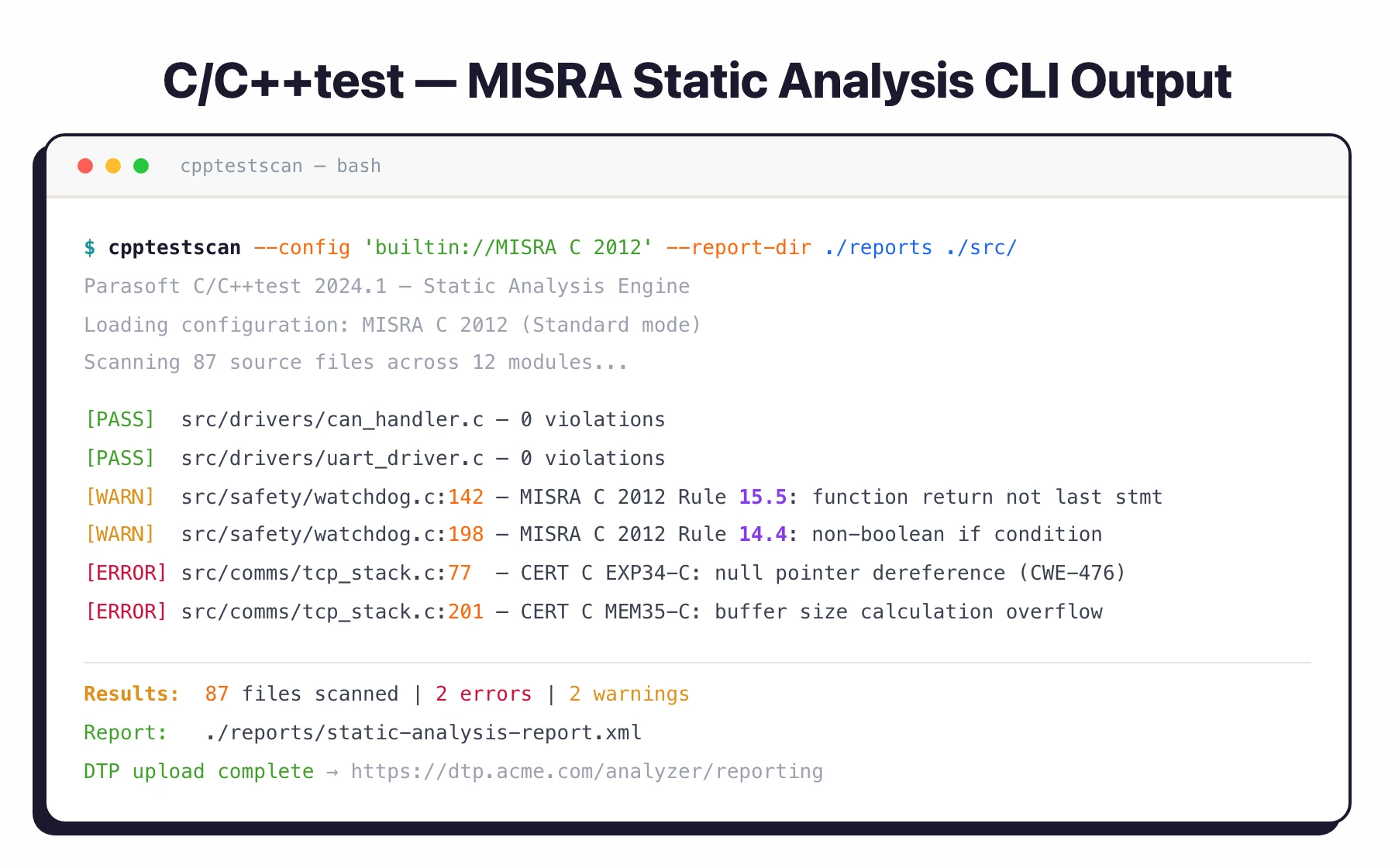 C/C++test — MISRA Static Analysis CLI Output

cpptestscan — bash

$ cpptestscan --config 'builtin://MISRA C 2012' --report-dir ./reports ./src/

Parasoft C/C++test 2024.1 — Static Analysis Engine

Loading configuration: MISRA C 2012 (Standard mode)

Scanning 87 source files across 12 modules...

[PASS] src/drivers/can_handler.c — 0 violations

[PASS] src/drivers/uart_driver.c — 0 violations

[WARN] src/safety/watchdog.c:142 — MISRA C 2012 Rule 15.5: function return not last stmt

[WARN] src/safety/watchdog.c:198 — MISRA C 2012 Rule 14.4: non-boolean if condition

[ERROR] src/comms/tcp_stack.c:77 — CERT C EXP34-C: null pointer dereference (CWE-476)

[ERROR] src/comms/tcp_stack.c:201 — CERT C MEM35-C: buffer size calculation overflow

Results: 87 files scanned | 2 errors | 2 warnings

Report: ./reports/static-analysis-report.xml

DTP upload complete → https://dtp.acme.com/analyzer/reporting